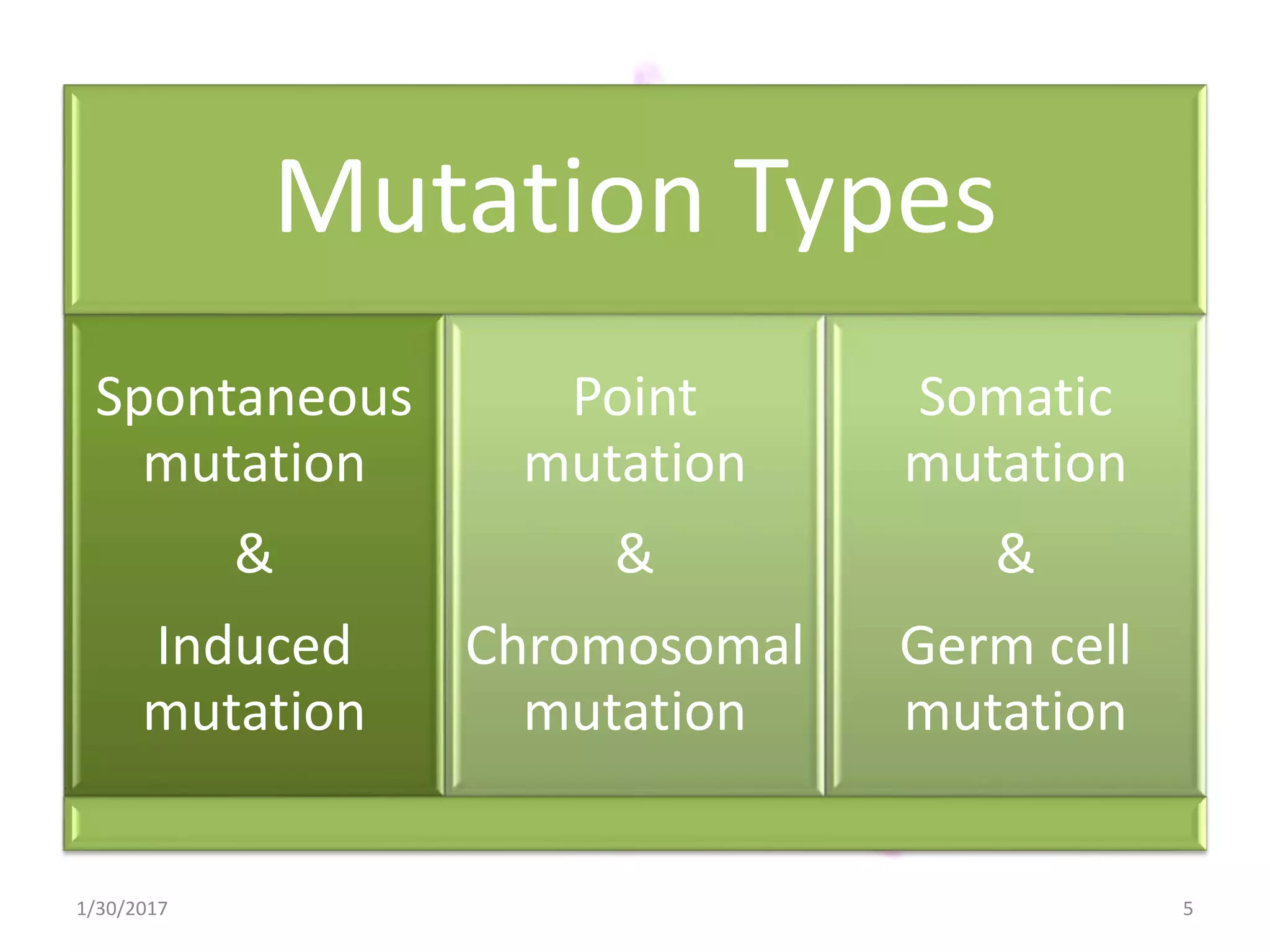 Mutation Types

Spontaneous mutation

&

Induced mutation

Point mutation

&

Chromosomal mutation

Somatic mutation

&

Germ cell mutation

1/30/2017

5